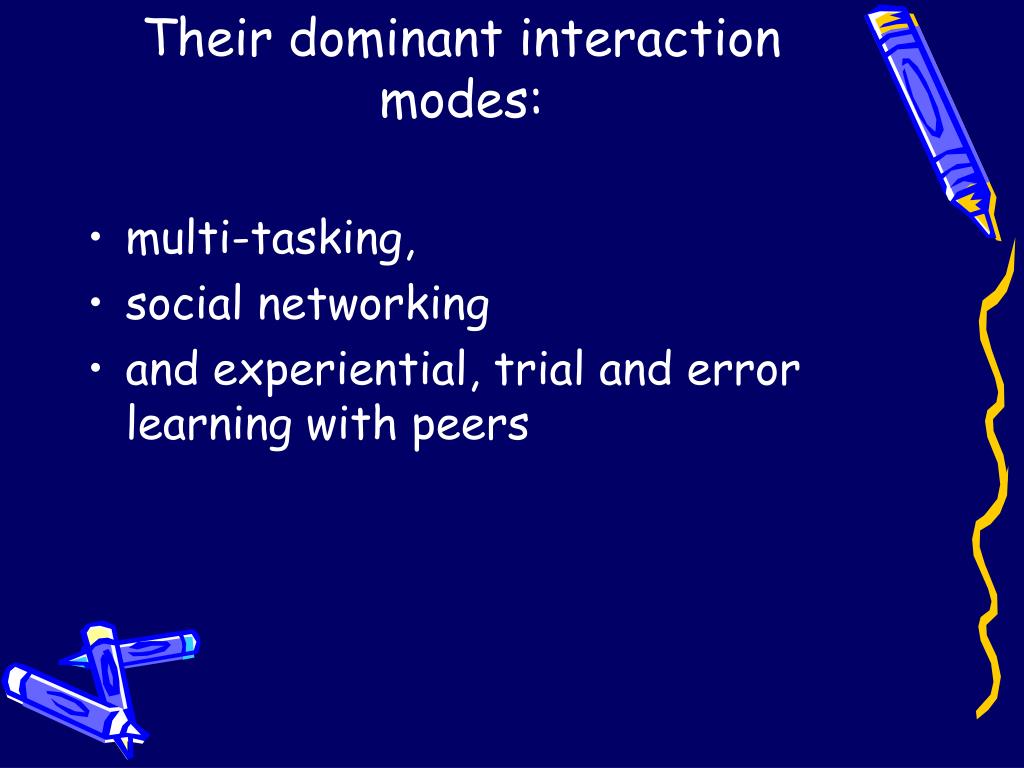 Their dominant interaction modes:

• multi-tasking,
• social networking
• and experiential, trial and error learning with peers